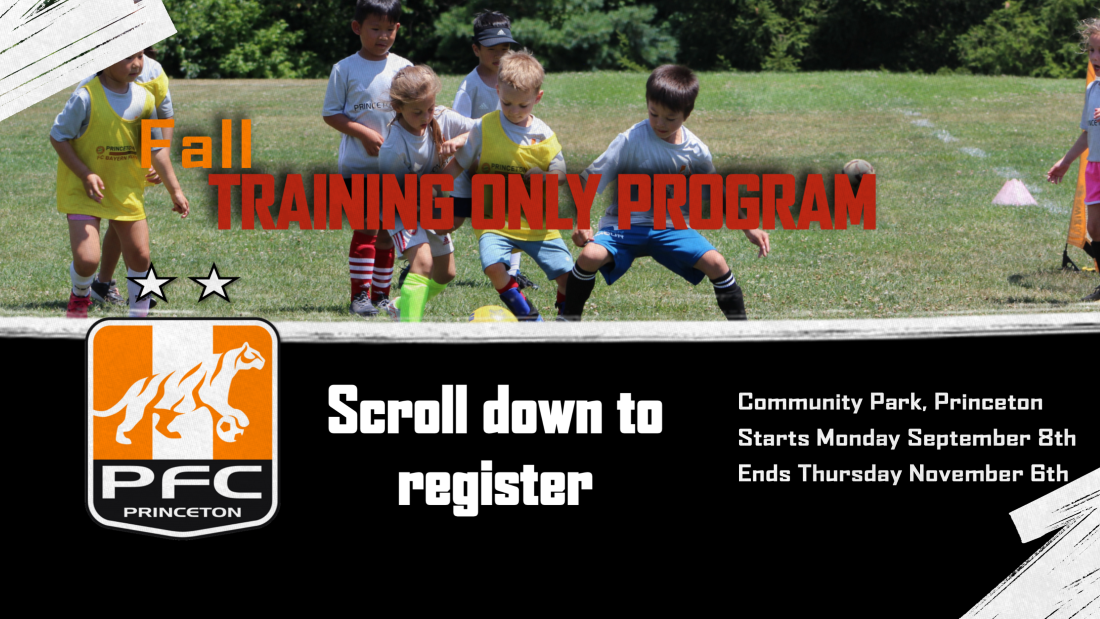 Fall
TRAINING ONLY PROGRAM

PFC
PRINCETON

Scroll down to register

Community Park, Princeton
Starts Monday September 8th
Ends Thursday November 6th